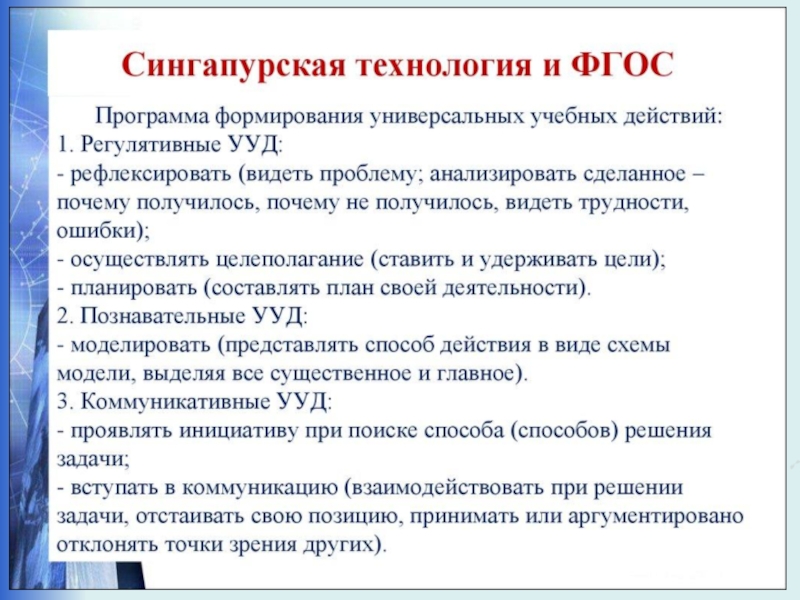 Сингапурская технология и ФГОС

Программа формирования универсальных учебных действий:
1. Регулятивные УУД:
- рефлексировать (видеть проблему; анализировать сделанное – почему получилось, почему не получилось, видеть трудности, ошибки);
- осуществлять целеполагание (ставить и удерживать цели);
- планировать (составлять план своей деятельности).
2. Познавательные УУД:
- моделировать (представлять способ действия в виде схемы модели, выделяя все существенное и главное).
3. Коммуникативные УУД:
- проявлять инициативу при поиске способа (способов) решения задачи;
- вступать в коммуникацию (взаимодействовать при решении задачи, отстаивать свою позицию, принимать или аргументировано отклонять точки зрения других).